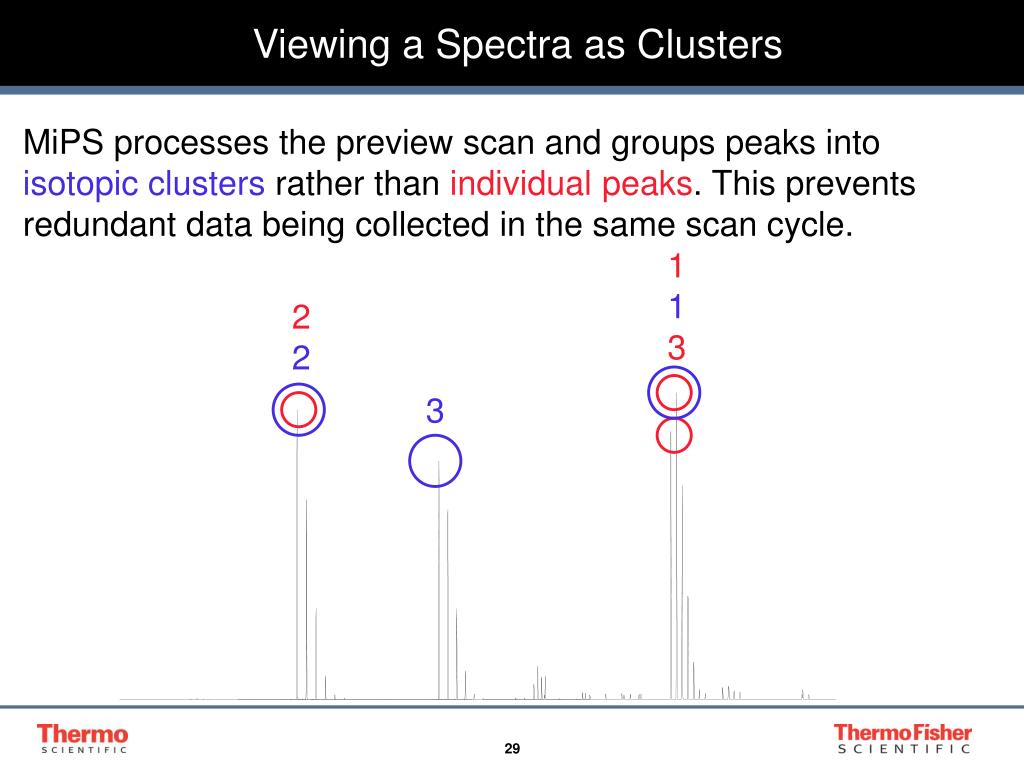 Viewing a Spectra as Clusters

MiPS processes the preview scan and groups peaks into isotopic clusters rather than individual peaks. This prevents redundant data being collected in the same scan cycle.

2
2
3
1
1
3

Thermo
SCIENTIFIC

29

ThermoFisher
SCIENTIFIC